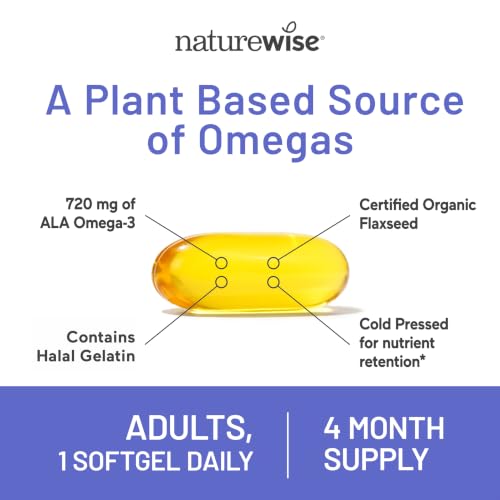 naturewise®

A Plant Based Source of Omegas

720 mg of ALA Omega-3

Certified Organic Flaxseed

Contains Halal Gelatin

Cold Pressed for nutrient retention*

ADULTS, 1 SOFTGEL DAILY

4 MONTH SUPPLY